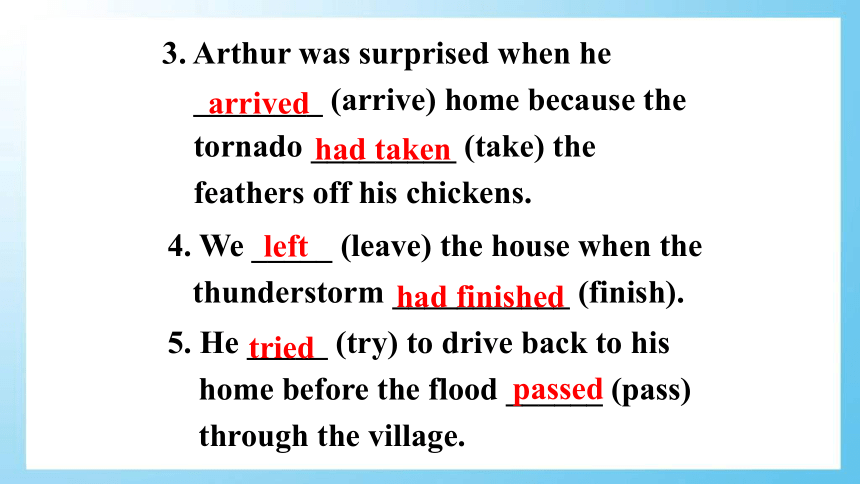 3. Arthur was surprised when he arrived (arrive) home because the tornado had taken (take) the feathers off his chickens.

4. We left (leave) the house when the thunderstorm had finished (finish).

5. He tried (try) to drive back to his home before the flood passed (pass) through the village.